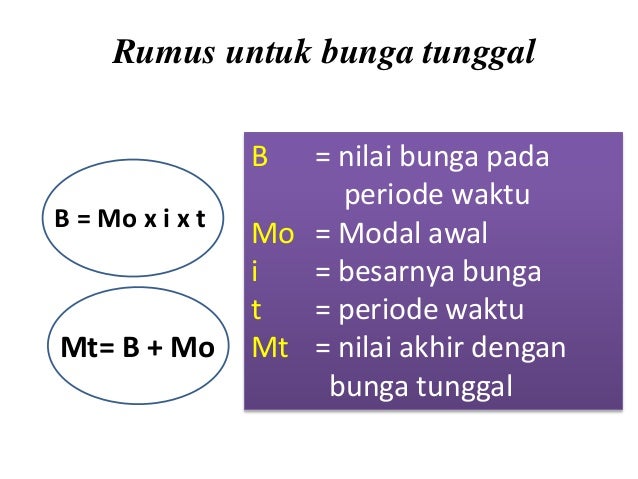 Rumus untuk bunga tunggal

B = Mo x i x t

Mt= B + Mo

B = nilai bunga pada periode waktu
Mo = Modal awal
i = besarnya bunga
t = periode waktu
Mt = nilai akhir dengan bunga tunggal